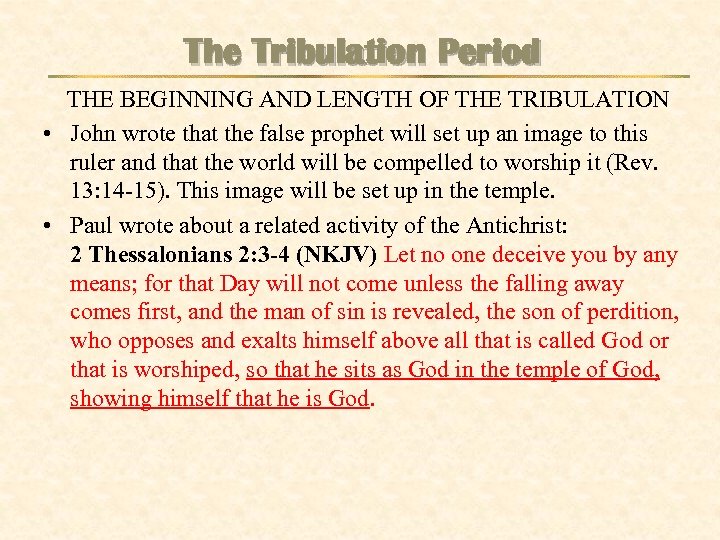 The Tribulation Period

THE BEGINNING AND LENGTH OF THE TRIBULATION

• John wrote that the false prophet will set up an image to this ruler and that the world will be compelled to worship it (Rev. 13:14-15). This image will be set up in the temple.

• Paul wrote about a related activity of the Antichrist:
2 Thessalonians 2:3-4 (NKJV) Let no one deceive you by any means; for that Day will not come unless the falling away comes first, and the man of sin is revealed, the son of perdition, who opposes and exalts himself above all that is called God or that is worshiped, so that he sits as God in the temple of God, showing himself that he is God.